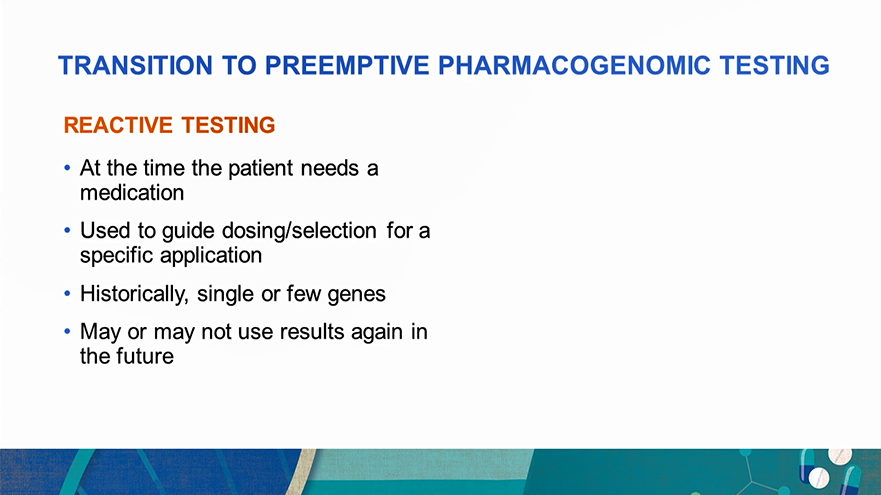 TRANSITION TO PREEMPTIVE PHARMACOGENOMIC TESTING

REACTIVE TESTING

• At the time the patient needs a medication

• Used to guide dosing/selection for a specific application

• Historically, single or few genes

• May or may not use results again in the future